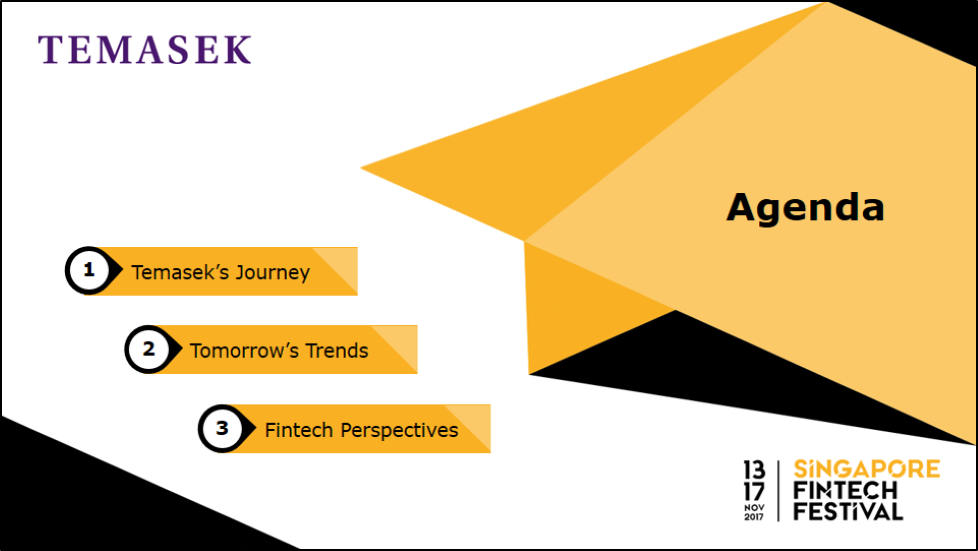 TEMASEK

Agenda

1 Temasek's Journey

2 Tomorrow's Trends

3 Fintech Perspectives

13 17 NOV 2017 SINGAPORE FINTECH FESTIVAL